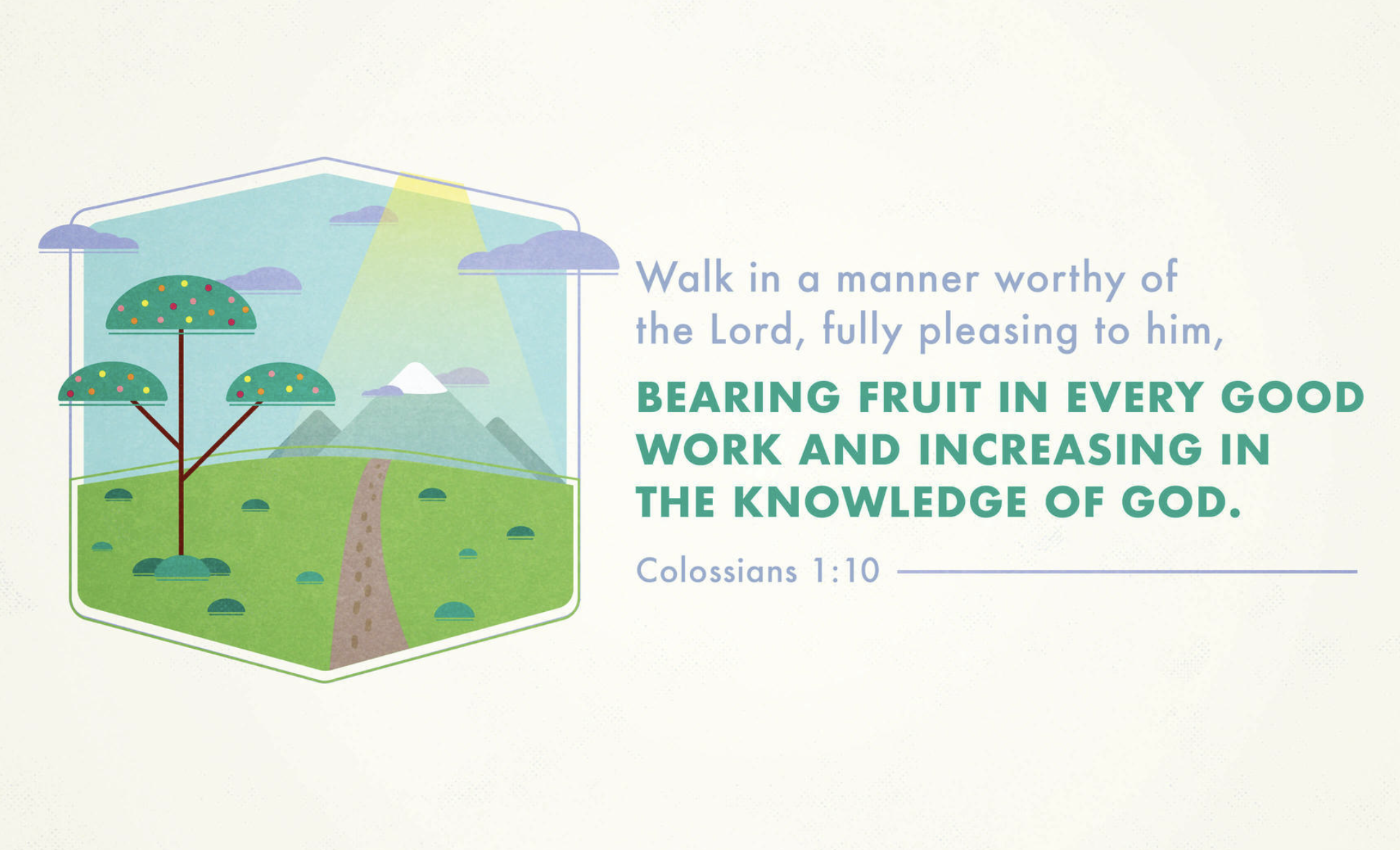 Walk in a manner worthy of the Lord, fully pleasing to him,

BEARING FRUIT IN EVERY GOOD WORK AND INCREASING IN THE KNOWLEDGE OF GOD.

Colossians 1:10